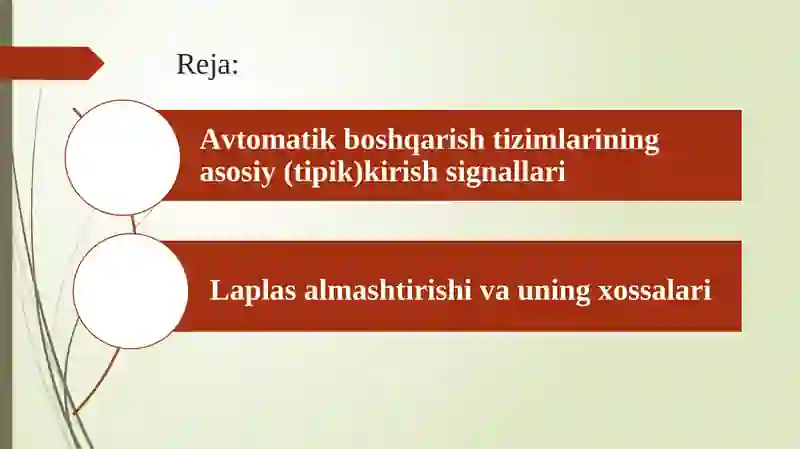 Reja:

Avtomatik boshqarish tizimlarining asosiy (tipik)kirish signallari

Laplas almashtirishi va uning xossalari